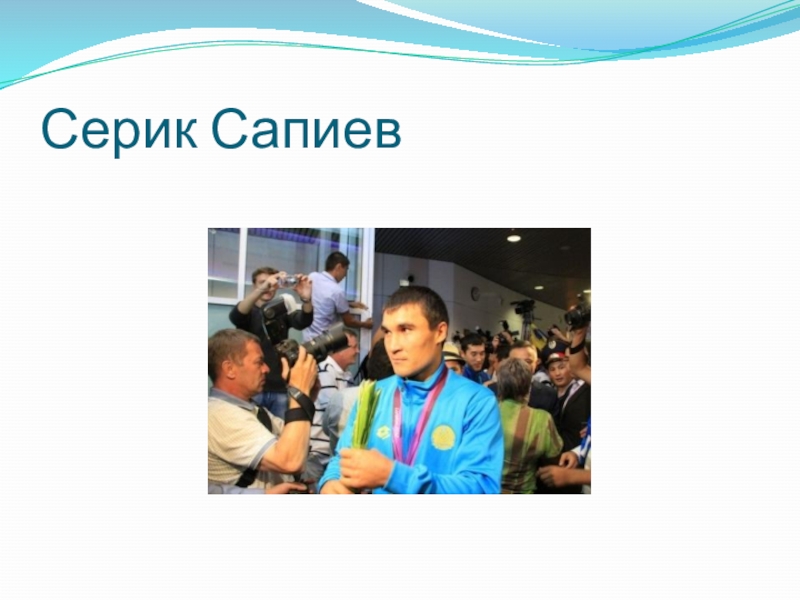 Серик Сапиев